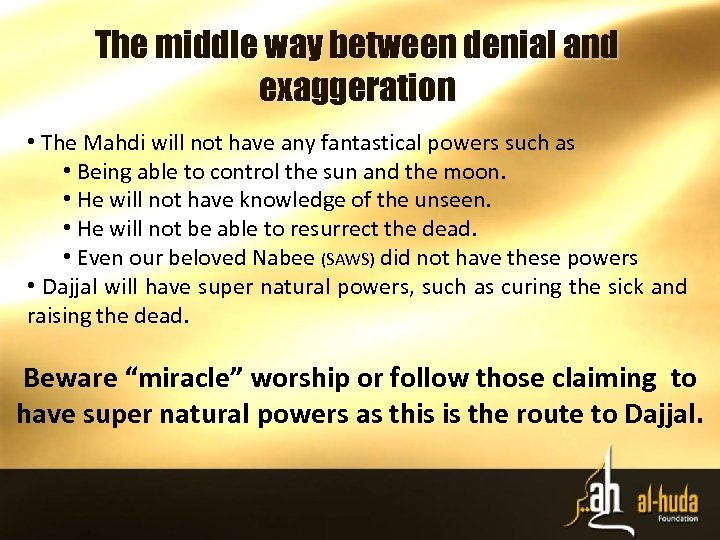 The middle way between denial and exaggeration

• The Mahdi will not have any fantastical powers such as
• Being able to control the sun and the moon.
• He will not have knowledge of the unseen.
• He will not be able to resurrect the dead.
• Even our beloved Nabee (SAWS) did not have these powers
• Dajjal will have super natural powers, such as curing the sick and raising the dead.

Beware "miracle" worship or follow those claiming to have super natural powers as this is the route to Dajjal.

ah al-huda Foundation